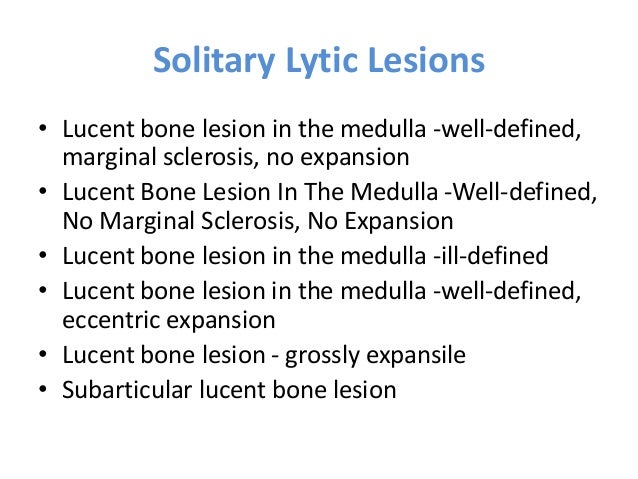 Solitary Lytic Lesions

• Lucent bone lesion in the medulla -well-defined, marginal sclerosis, no expansion
• Lucent Bone Lesion In The Medulla -Well-defined, No Marginal Sclerosis, No Expansion
• Lucent bone lesion in the medulla -ill-defined
• Lucent bone lesion in the medulla -well-defined, eccentric expansion
• Lucent bone lesion - grossly expansile
• Subarticular lucent bone lesion